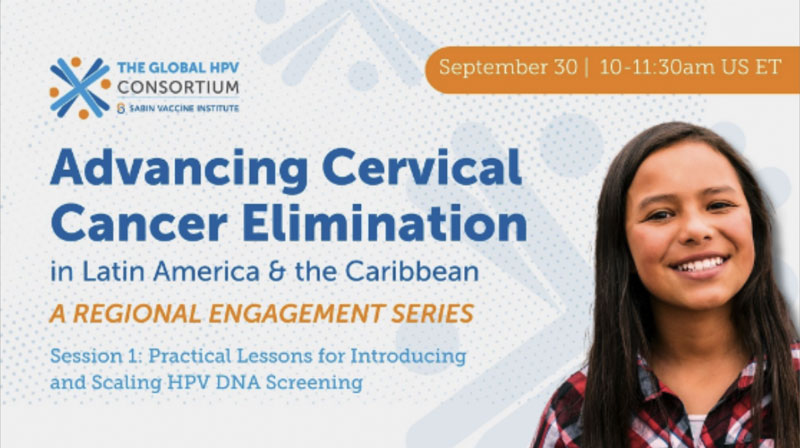 THE GLOBAL HPV CONSORTIUM
SABIN VACCINE INSTITUTE

September 30 | 10-11:30am US ET

Advancing Cervical Cancer Elimination
in Latin America & the Caribbean

A REGIONAL ENGAGEMENT SERIES

Session 1: Practical Lessons for Introducing and Scaling HPV DNA Screening